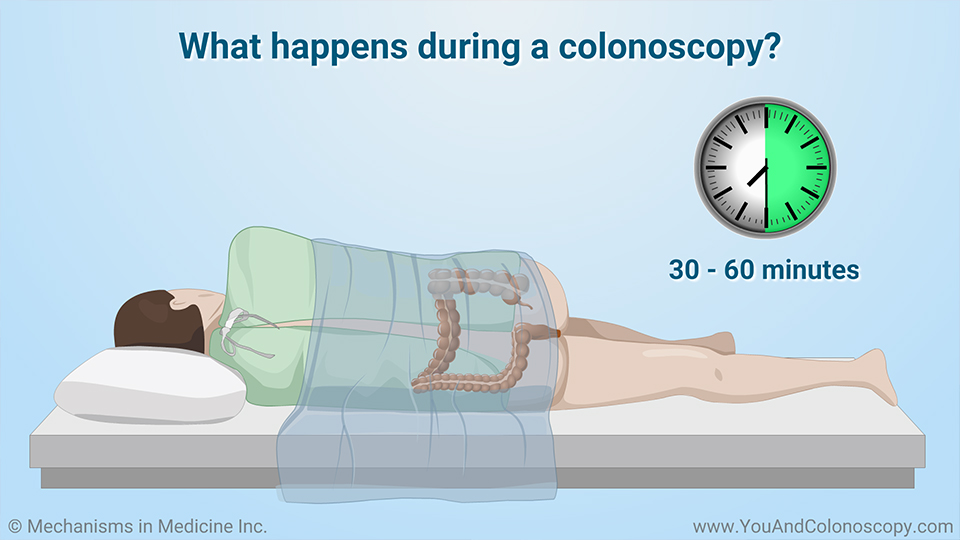 What happens during a colonoscopy?

30 - 60 minutes

© Mechanisms in Medicine Inc.

www.YouAndColonoscopy.com